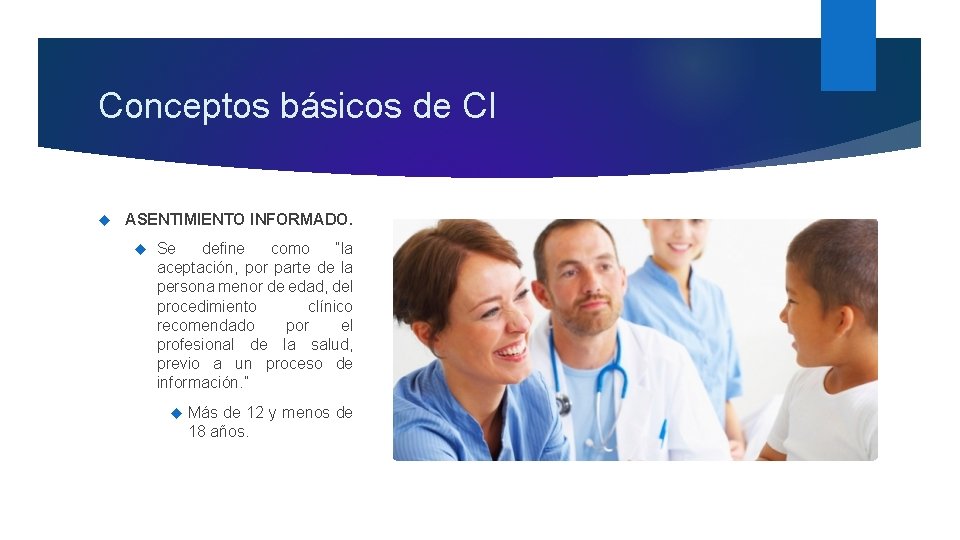 Conceptos básicos de CI

ASENTIMIENTO INFORMADO.

Se define como "la aceptación, por parte de la persona menor de edad, del procedimiento clínico recomendado por el profesional de la salud, previo a un proceso de información."

Más de 12 y menos de 18 años.